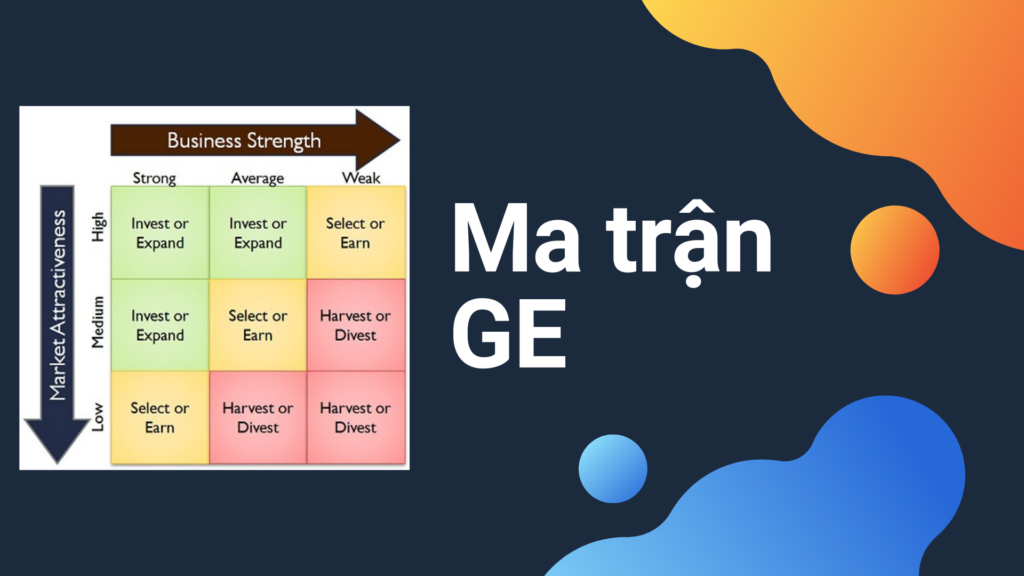 Business Strength

Market Attractiveness

| | Strong | Average | Weak |
|---|---|---|---|
| High | Invest or Expand | Invest or Expand | Select or Earn |
| Medium | Invest or Expand | Select or Earn | Harvest or Divest |
| Low | Select or Earn | Harvest or Divest | Harvest or Divest |

Ma trận GE